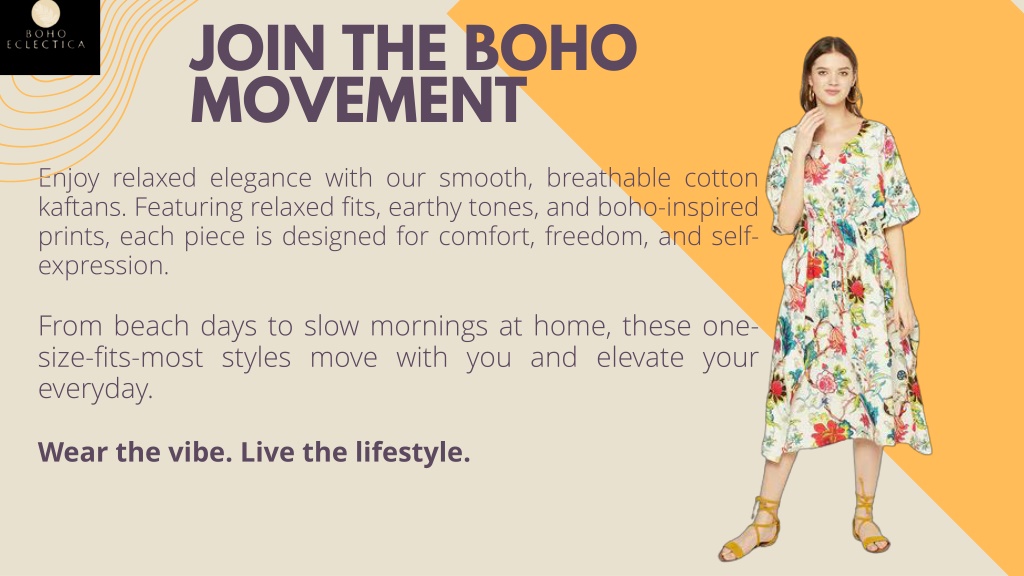 BOHO ECLECTICA

JOIN THE BOHO MOVEMENT

Enjoy relaxed elegance with our smooth, breathable cotton kaftans. Featuring relaxed fits, earthy tones, and boho-inspired prints, each piece is designed for comfort, freedom, and self-expression.

From beach days to slow mornings at home, these one-size-fits-most styles move with you and elevate your everyday.

Wear the vibe. Live the lifestyle.